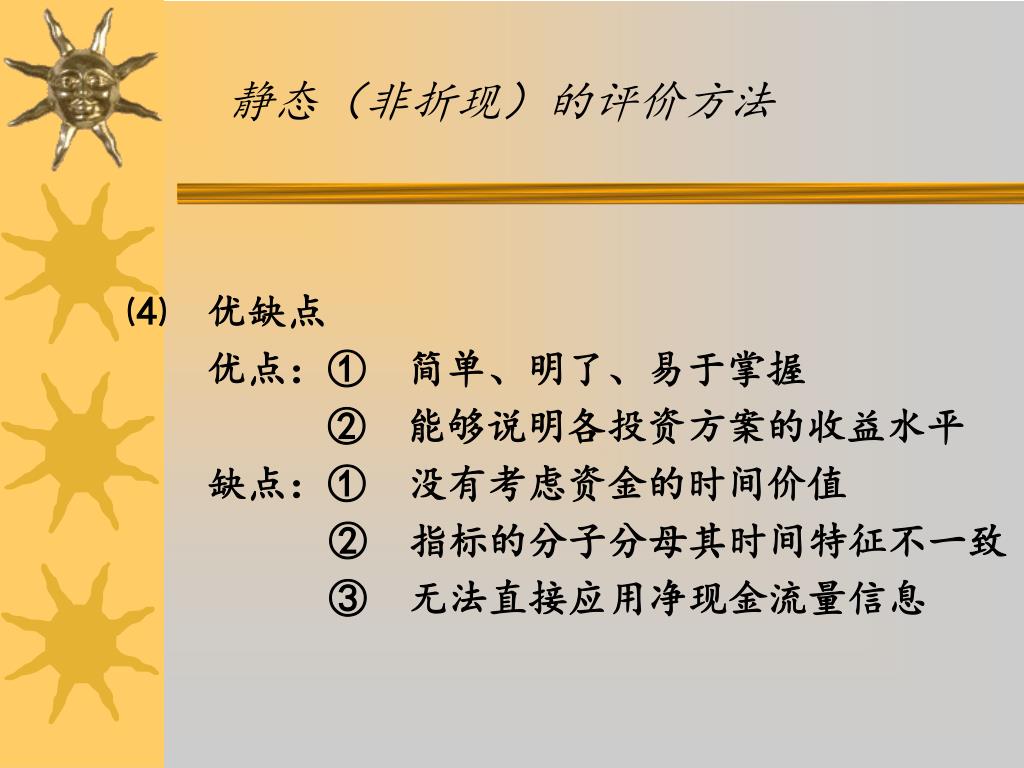 静态（非折现）的评价方法

(4) 优缺点
优点：① 简单、明了、易于掌握
② 能够说明各投资方案的收益水平
缺点：① 没有考虑资金的时间价值
② 指标的分子分母其时间特征不一致
③ 无法直接应用净现金流量信息